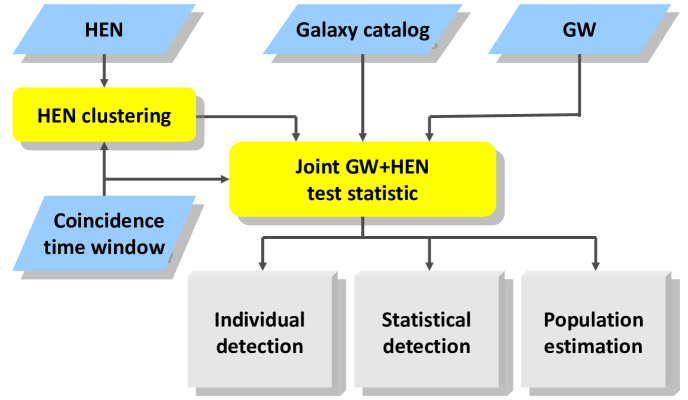 HEN

Galaxy catalog

GW

HEN clustering

Joint GW+HEN test statistic

Coincidence time window

Individual detection

Statistical detection

Population estimation